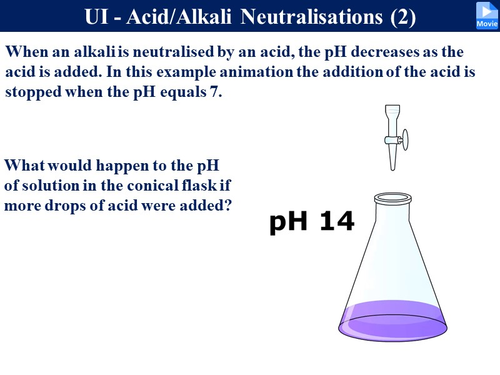 UI - Acid/Alkali Neutralisations (2)

Movie

When an alkali is neutralised by an acid, the pH decreases as the acid is added. In this example animation the addition of the acid is stopped when the pH equals 7.

What would happen to the pH of solution in the conical flask if more drops of acid were added?

pH 14